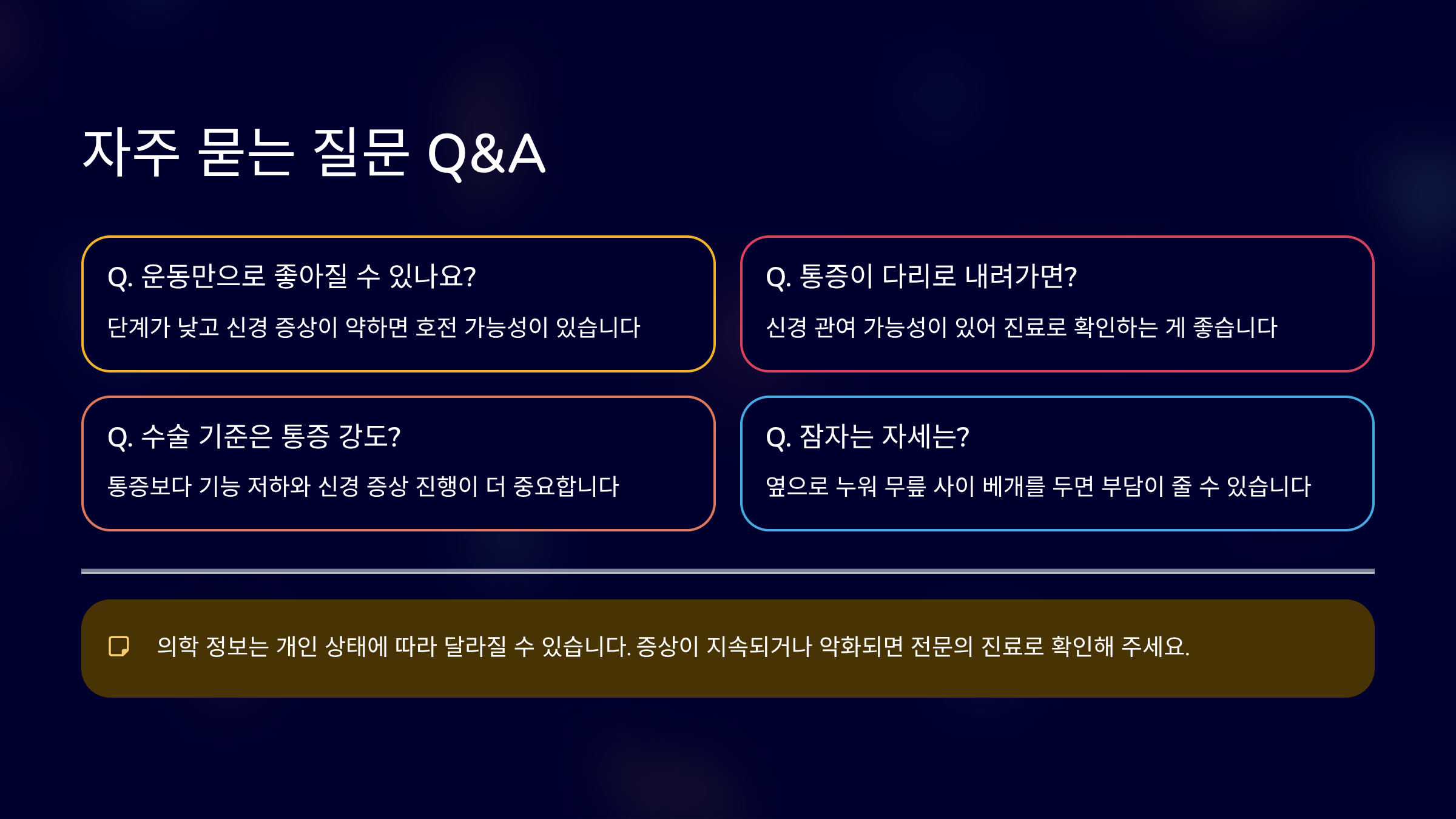 자주 묻는 질문 Q&A

Q. 운동만으로 좋아질 수 있나요?

단계가 낮고 신경 증상이 약하면 호전 가능성이 있습니다

Q. 통증이 다리로 내려가면?

신경 관여 가능성이 있어 진료로 확인하는 게 좋습니다

Q. 수술 기준은 통증 강도?

통증보다 기능 저하와 신경 증상 진행이 더 중요합니다

Q. 잠자는 자세는?

옆으로 누워 무릎 사이 베개를 두면 부담이 줄 수 있습니다

의학 정보는 개인 상태에 따라 달라질 수 있습니다. 증상이 지속되거나 악화되면 전문의 진료로 확인해 주세요.